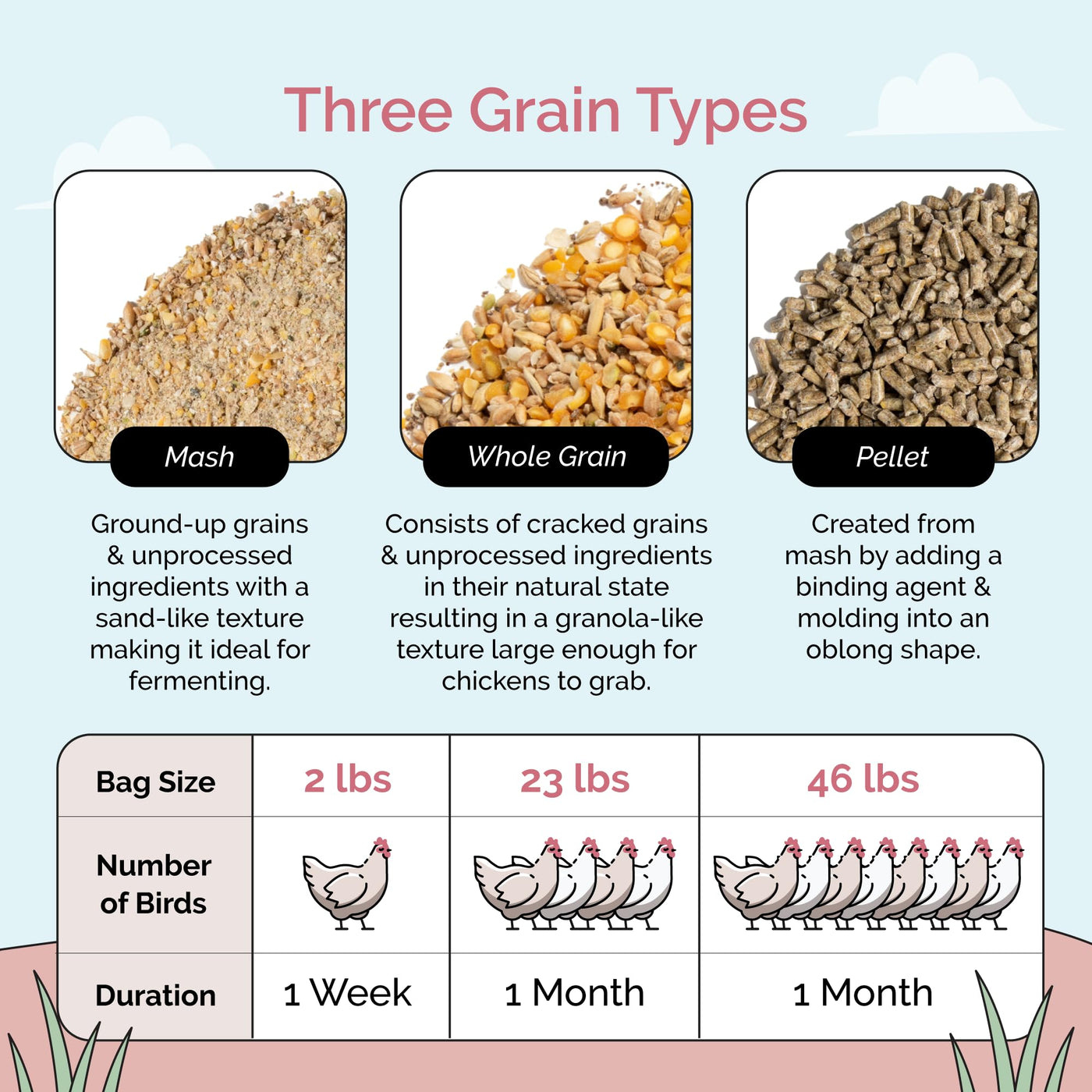 Three Grain Types

Mash

Ground-up grains & unprocessed ingredients with a sand-like texture making it ideal for fermenting.

Whole Grain

Consists of cracked grains & unprocessed ingredients in their natural state resulting in a granola-like texture large enough for chickens to grab.

Pellet

Created from mash by adding a binding agent & molding into an oblong shape.

| Bag Size | 2 lbs | 23 lbs | 46 lbs |
|---|---|---|---|
| Number of Birds | | | |
| Duration | 1 Week | 1 Month | 1 Month |